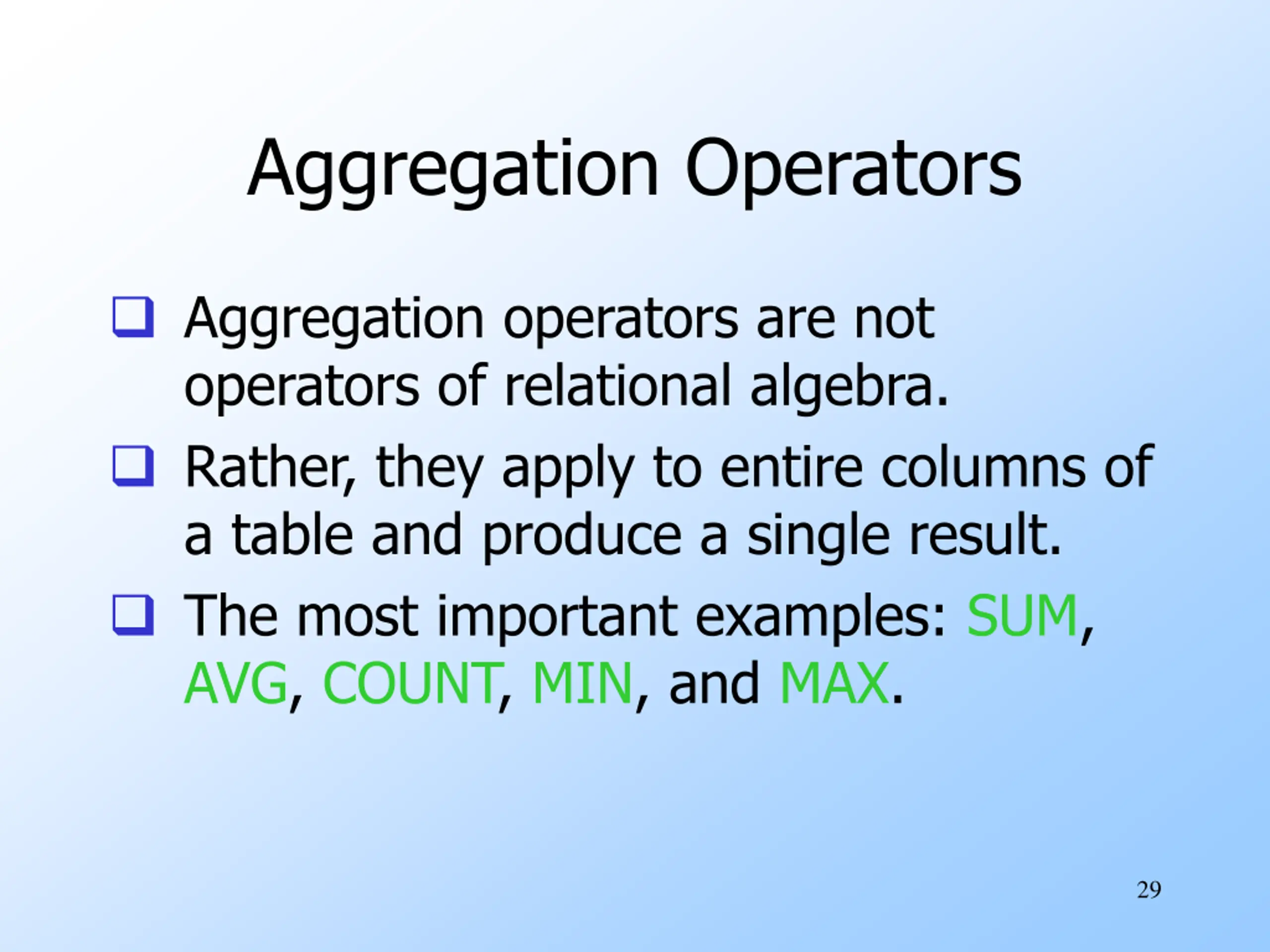 Aggregation Operators

❑ Aggregation operators are not operators of relational algebra.

❑ Rather, they apply to entire columns of a table and produce a single result.

❑ The most important examples: SUM, AVG, COUNT, MIN, and MAX.

29